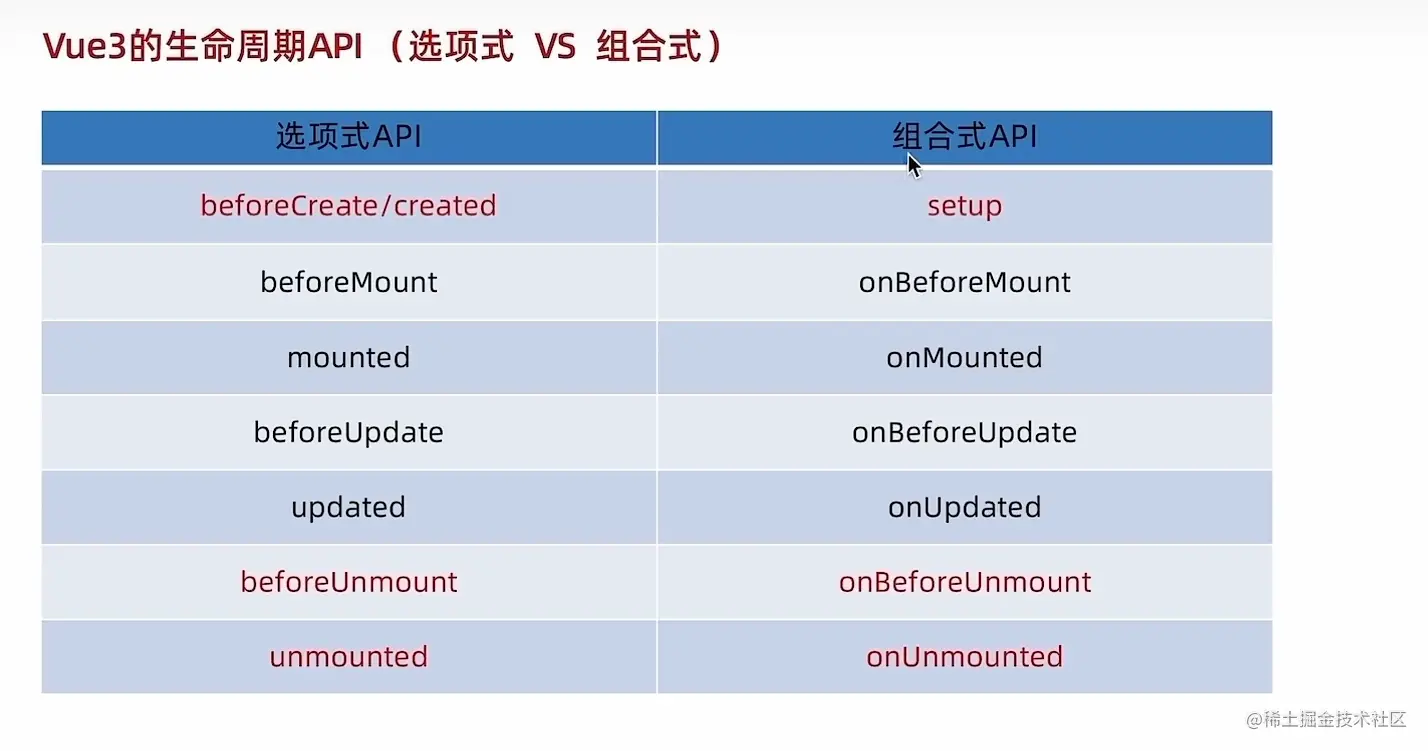 Vue3的生命周期API （选项式 VS 组合式）

| 选项式API | 组合式API |
|---|---|
| beforeCreate/created | setup |
| beforeMount | onBeforeMount |
| mounted | onMounted |
| beforeUpdate | onBeforeUpdate |
| updated | onUpdated |
| beforeUnmount | onBeforeUnmount |
| unmounted | onUnmounted |

@稀土掘金技术社区